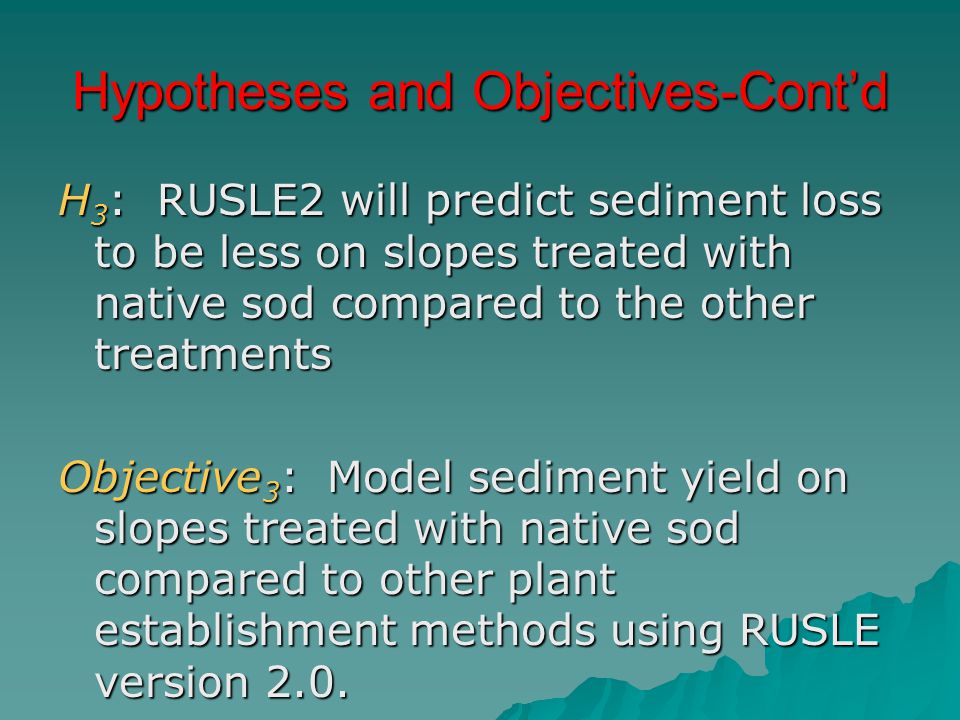 Hypotheses and Objectives-Cont’d

$H_3$: RUSLE2 will predict sediment loss to be less on slopes treated with native sod compared to the other treatments

$Objective_3$: Model sediment yield on slopes treated with native sod compared to other plant establishment methods using RUSLE version 2.0.